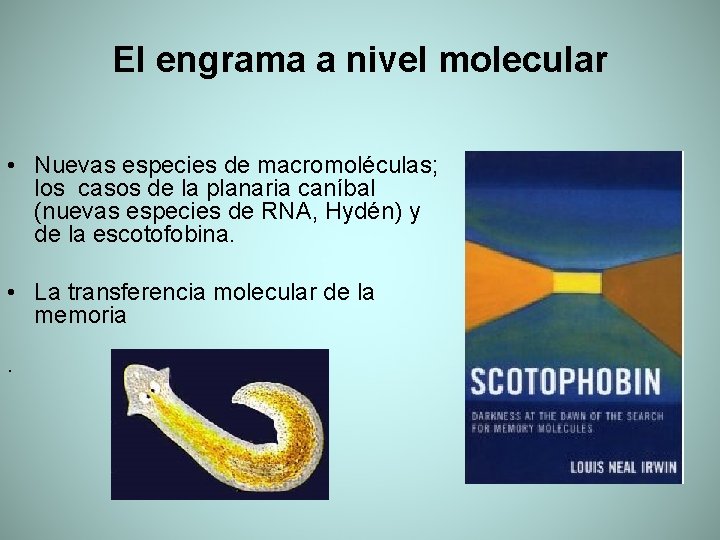 El engrama a nivel molecular

• Nuevas especies de macromoléculas; los casos de la planaria caníbal (nuevas especies de RNA, Hydén) y de la escotofobina.

• La transferencia molecular de la memoria

.

SCOTOPHOBIN

DARKNESS AT THE DAWN OF THE SEARCH FOR MEMORY MOLECULES

LOUIS NEAL IRWIN